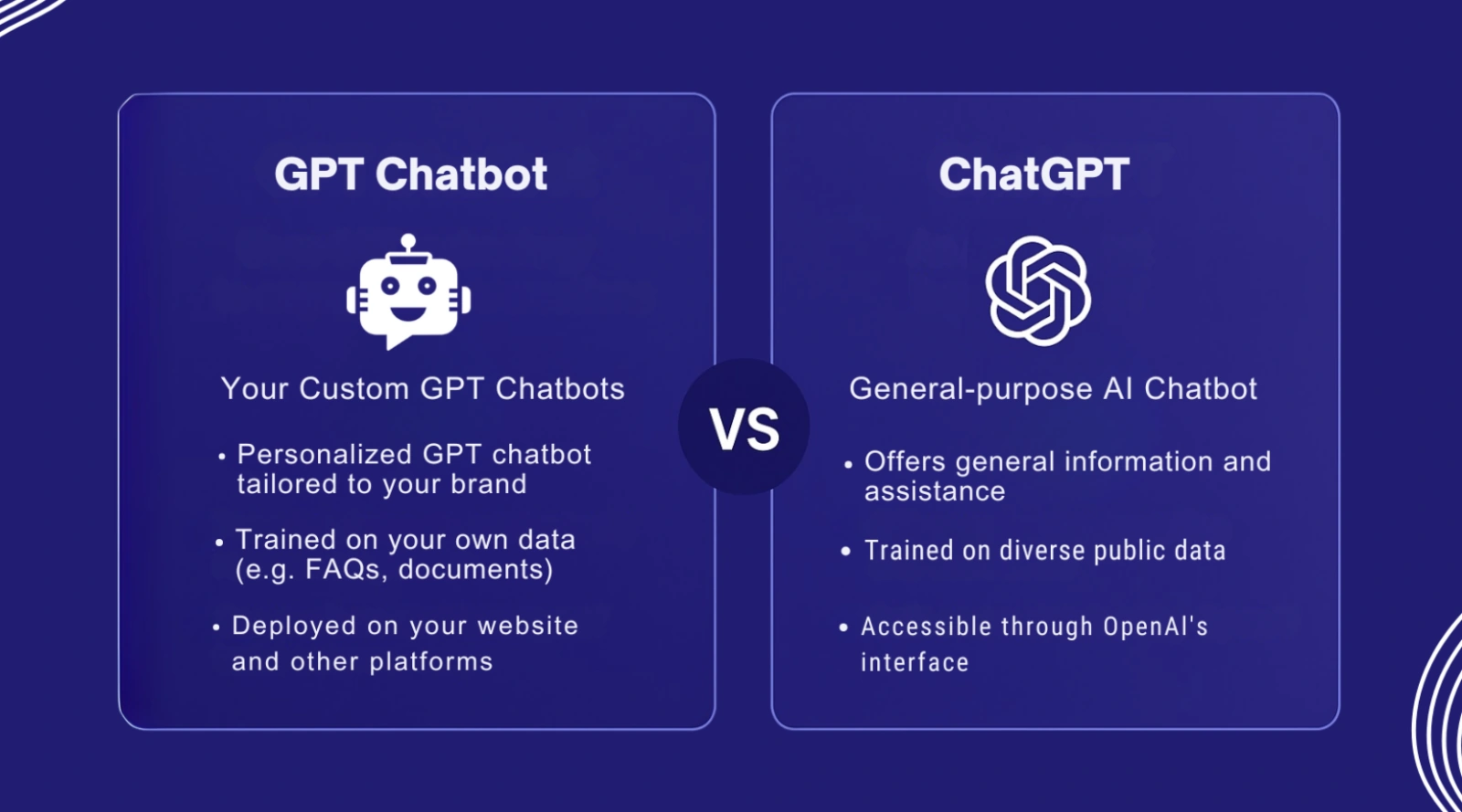 GPT Chatbot

Your Custom GPT Chatbots

• Personalized GPT chatbot tailored to your brand

• Trained on your own data (e.g. FAQs, documents)

• Deployed on your website and other platforms

VS

ChatGPT

General-purpose AI Chatbot

• Offers general information and assistance

• Trained on diverse public data

• Accessible through OpenAI's interface